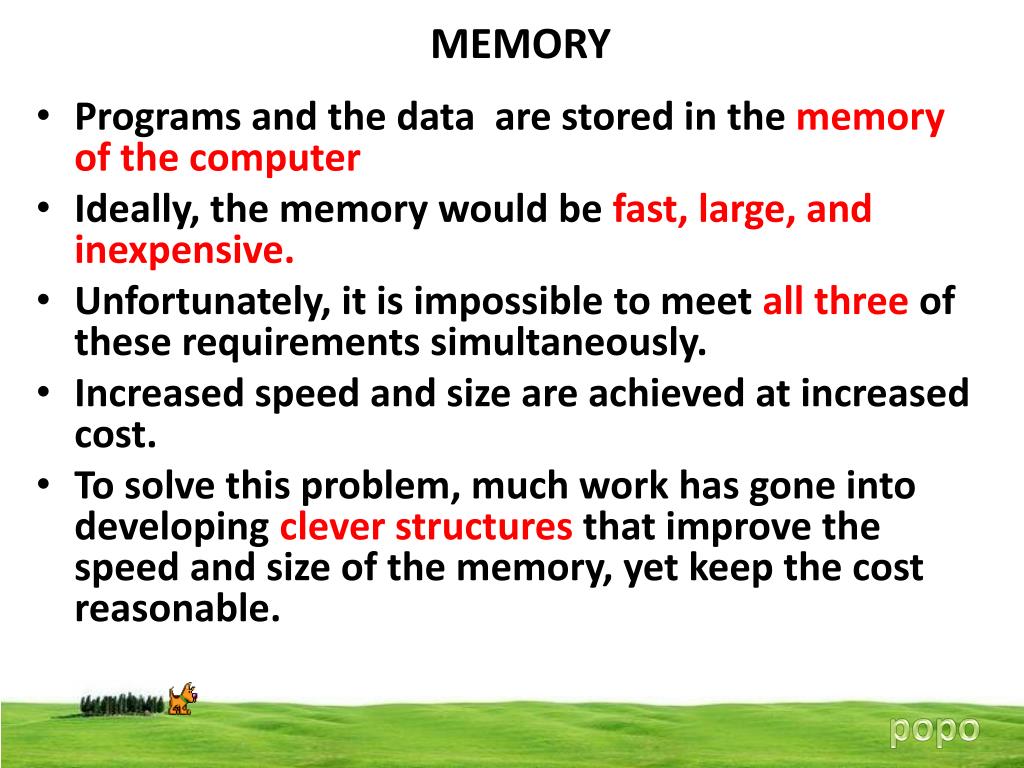 MEMORY

• Programs and the data are stored in the memory of the computer
• Ideally, the memory would be fast, large, and inexpensive.
• Unfortunately, it is impossible to meet all three of these requirements simultaneously.
• Increased speed and size are achieved at increased cost.
• To solve this problem, much work has gone into developing clever structures that improve the speed and size of the memory, yet keep the cost reasonable.

popo